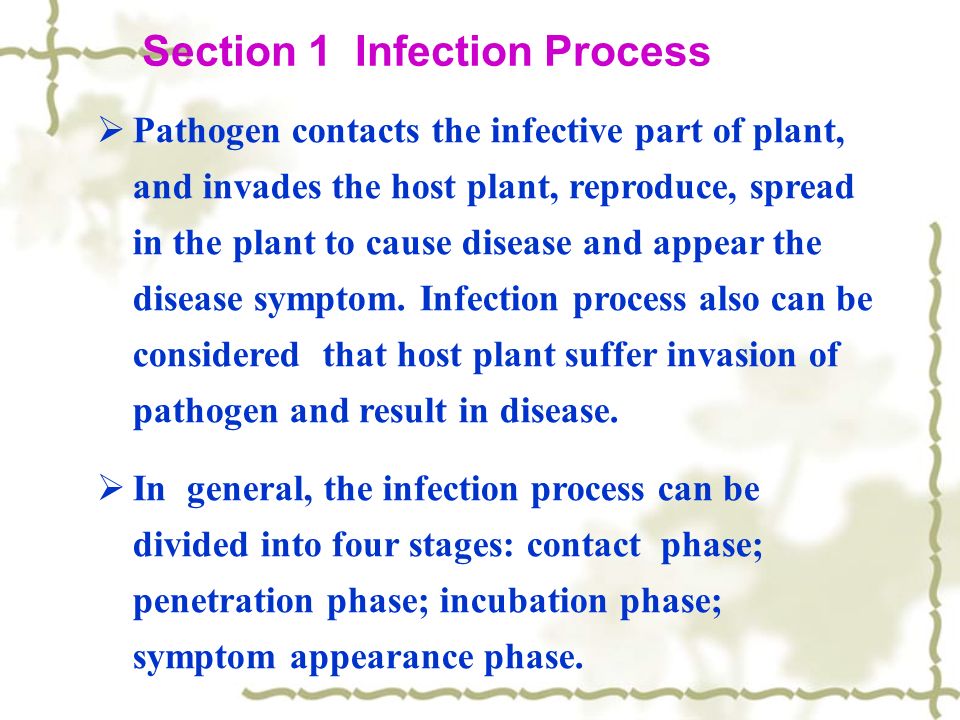 Section 1 Infection Process

➢ Pathogen contacts the infective part of plant, and invades the host plant, reproduce, spread in the plant to cause disease and appear the disease symptom. Infection process also can be considered that host plant suffer invasion of pathogen and result in disease.

➢ In general, the infection process can be divided into four stages: contact phase; penetration phase; incubation phase; symptom appearance phase.